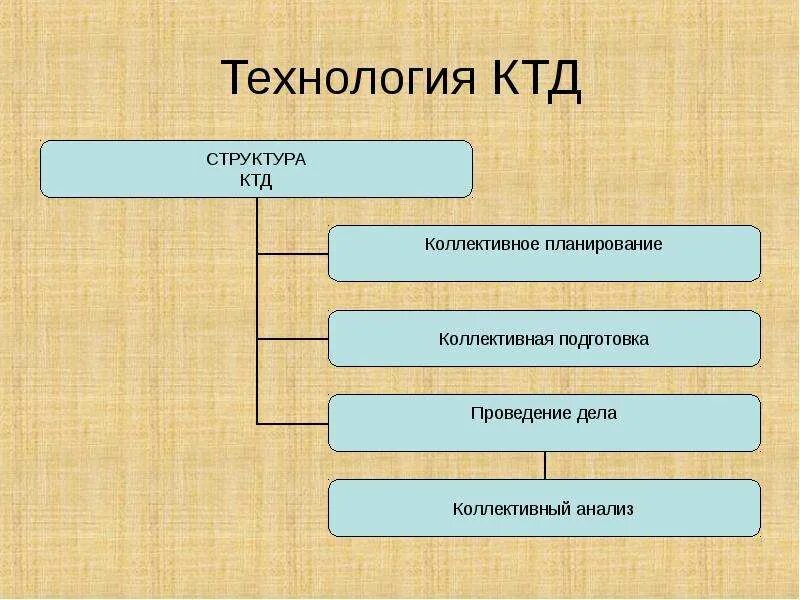 Технология КТД

СТРУКТУРА
КТД

Коллективное планирование

Коллективная подготовка

Проведение дела

Коллективный анализ